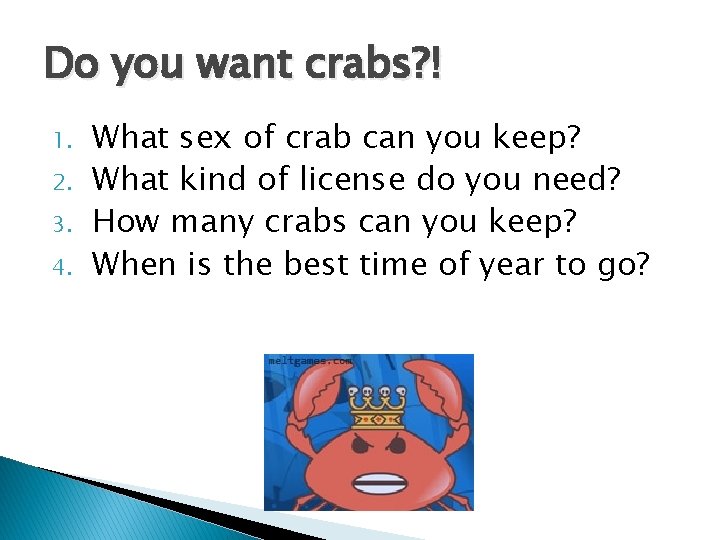 Do you want crabs?!

1. What sex of crab can you keep?
2. What kind of license do you need?
3. How many crabs can you keep?
4. When is the best time of year to go?

meltgames.com